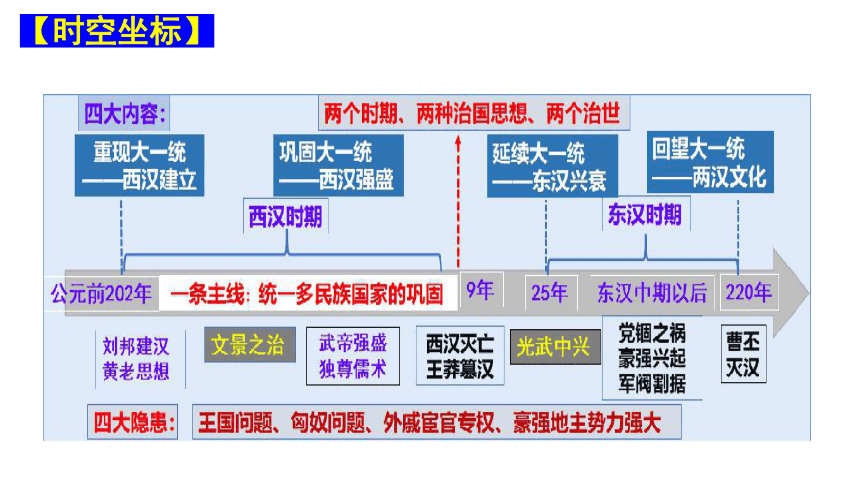 【时空坐标】

四大内容：

两个时期、两种治国思想、两个治世

重现大一统
——西汉建立

巩固大一统
——西汉强盛

延续大一统
——东汉兴衰

回望大一统
——两汉文化

西汉时期

东汉时期

公元前202年

一条主线：统一多民族国家的巩固

9年

25年

东汉中期以后

220年

刘邦建汉
黄老思想

文景之治

武帝强盛
独尊儒术

西汉灭亡
王莽篡汉

光武中兴

党锢之祸
豪强兴起
军阀割据

曹丕
灭汉

四大隐患：

王国问题、匈奴问题、外戚宦官专权、豪强地主势力强大